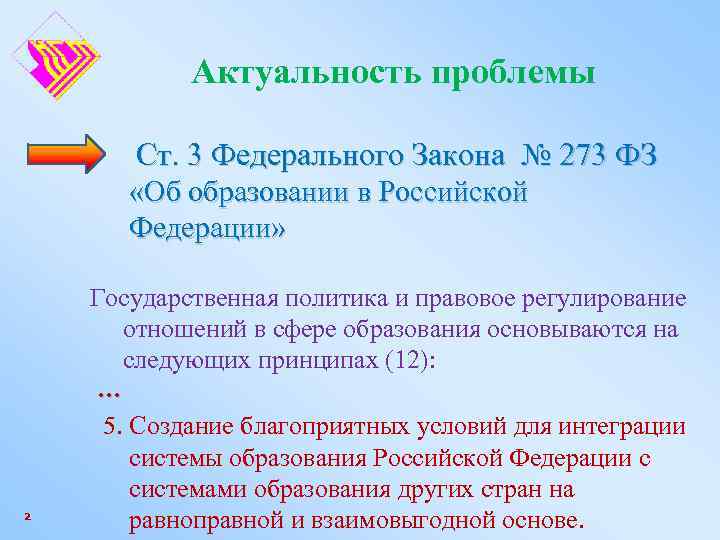 Актуальность проблемы

Ст. 3 Федерального Закона № 273 ФЗ «Об образовании в Российской Федерации»

Государственная политика и правовое регулирование отношений в сфере образования основываются на следующих принципах (12):

...

5. Создание благоприятных условий для интеграции системы образования Российской Федерации с системами образования других стран на равноправной и взаимовыгодной основе.

2